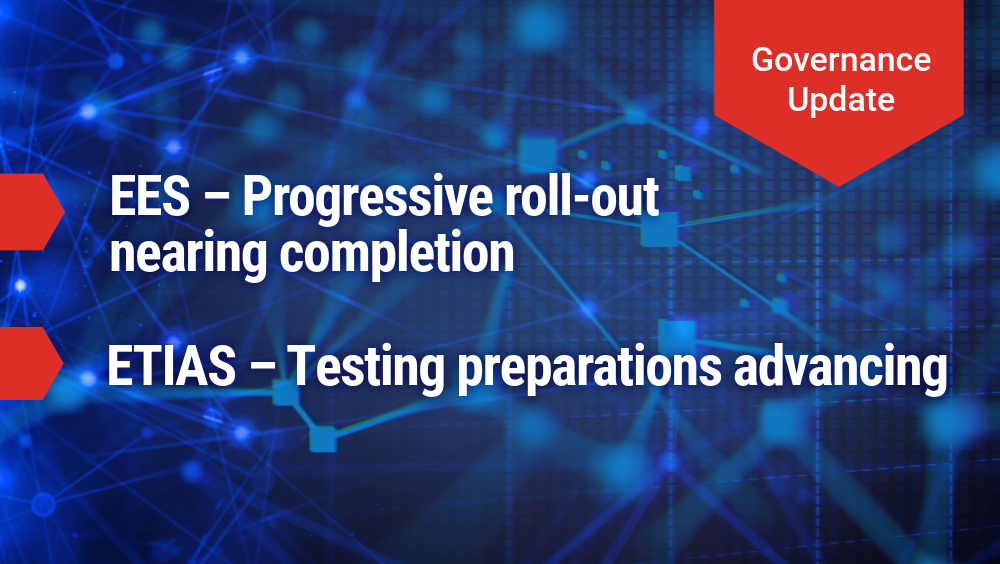 Governance Update

EES – Progressive roll-out nearing completion

ETIAS – Testing preparations advancing